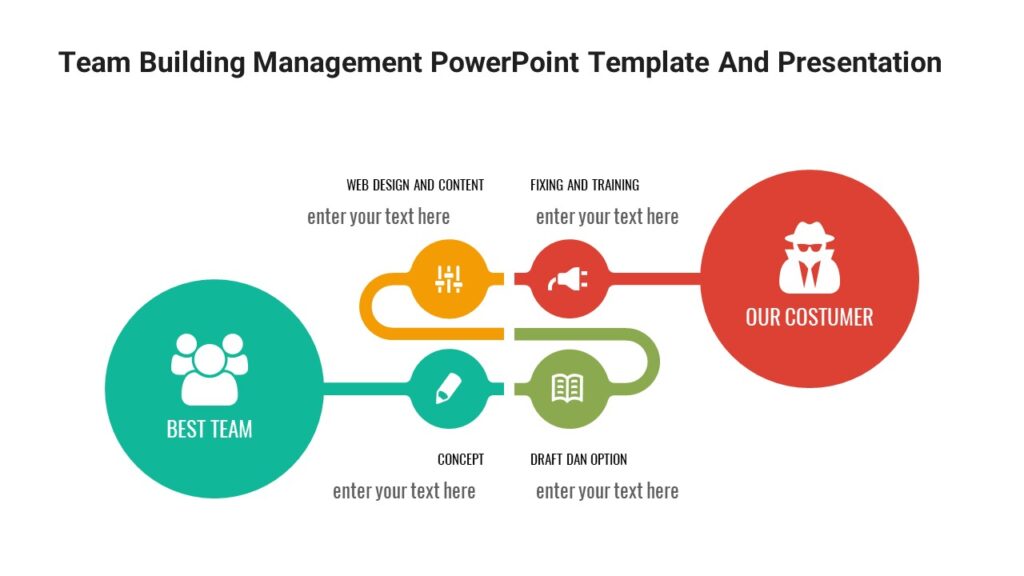 Team Building Management PowerPoint Template And Presentation

WEB DESIGN AND CONTENT
enter your text here

FIXING AND TRAINING
enter your text here

OUR COSTUMER

BEST TEAM

CONCEPT
enter your text here

DRAFT DAN OPTION
enter your text here